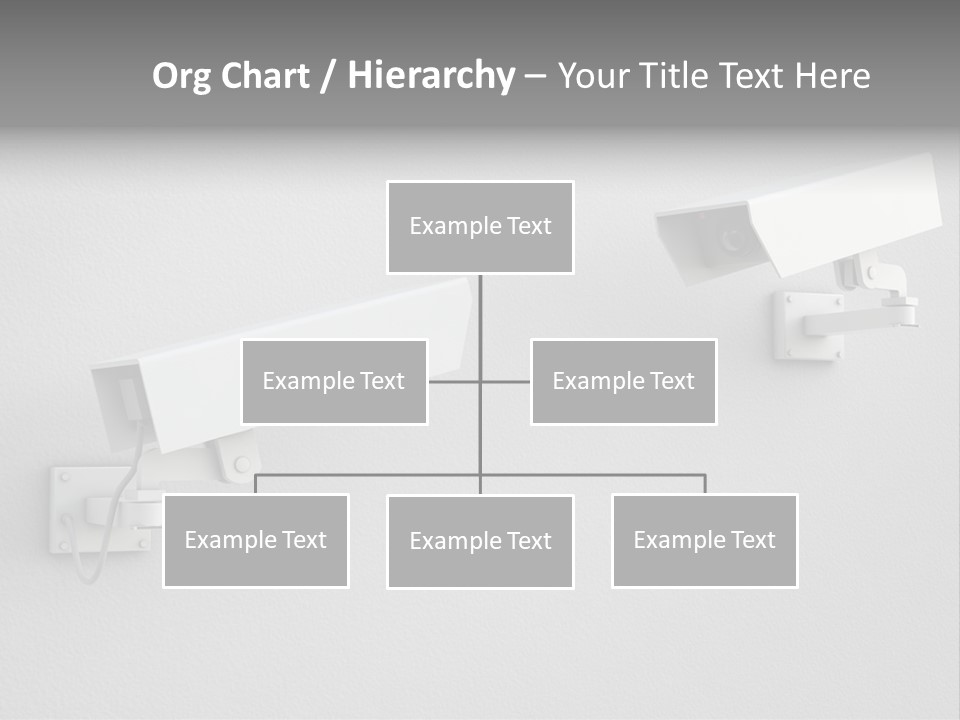 Org Chart / Hierarchy – Your Title Text Here

Example Text

Example Text

Example Text

Example Text

Example Text

Example Text